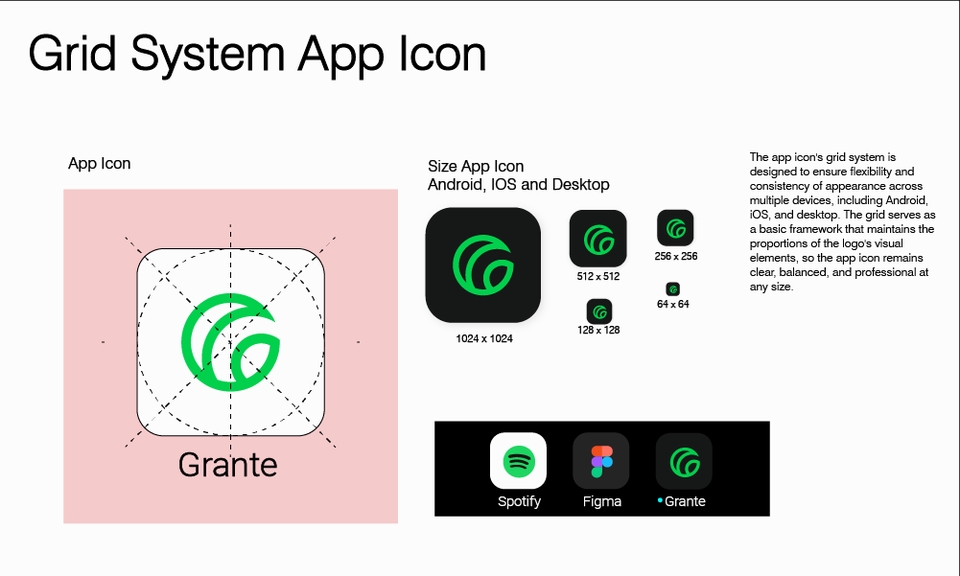 Grid System App Icon

App Icon

Grante

Size App Icon
Android, IOS and Desktop

1024 x 1024

512 x 512

128 x 128

256 x 256

64 x 64

The app icon's grid system is designed to ensure flexibility and consistency of appearance across multiple devices, including Android, iOS, and desktop. The grid serves as a basic framework that maintains the proportions of the logo's visual elements, so the app icon remains clear, balanced, and professional at any size.

Spotify

Figma

Grante